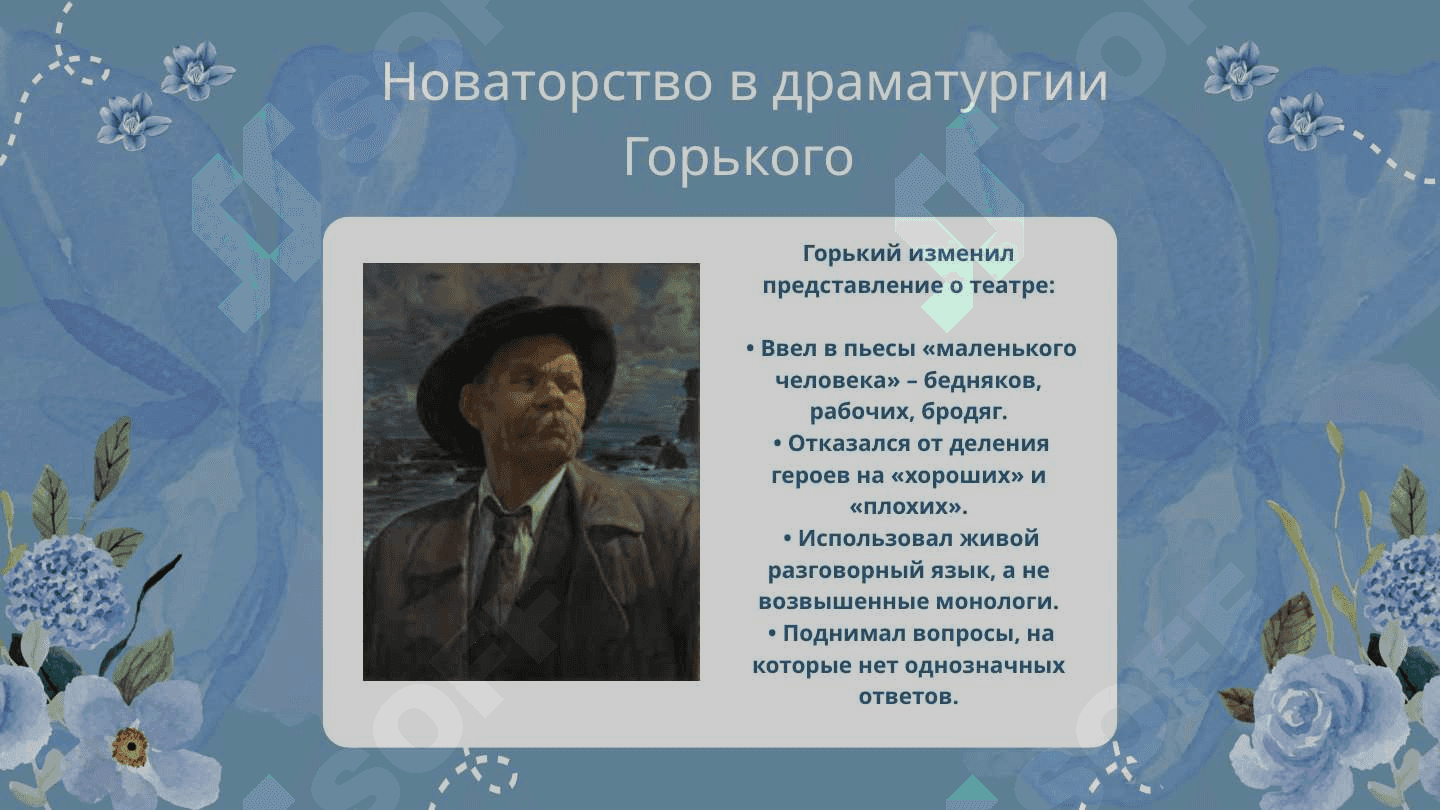 Новаторство в драматургии Горького

Горький изменил представление о театре:

• Ввел в пьесы «маленького человека» – бедняков, рабочих, бродяг.
• Отказался от деления героев на «хороших» и «плохих».
• Использовал живой разговорный язык, а не возвышенные монологи.
• Поднимал вопросы, на которые нет однозначных ответов.